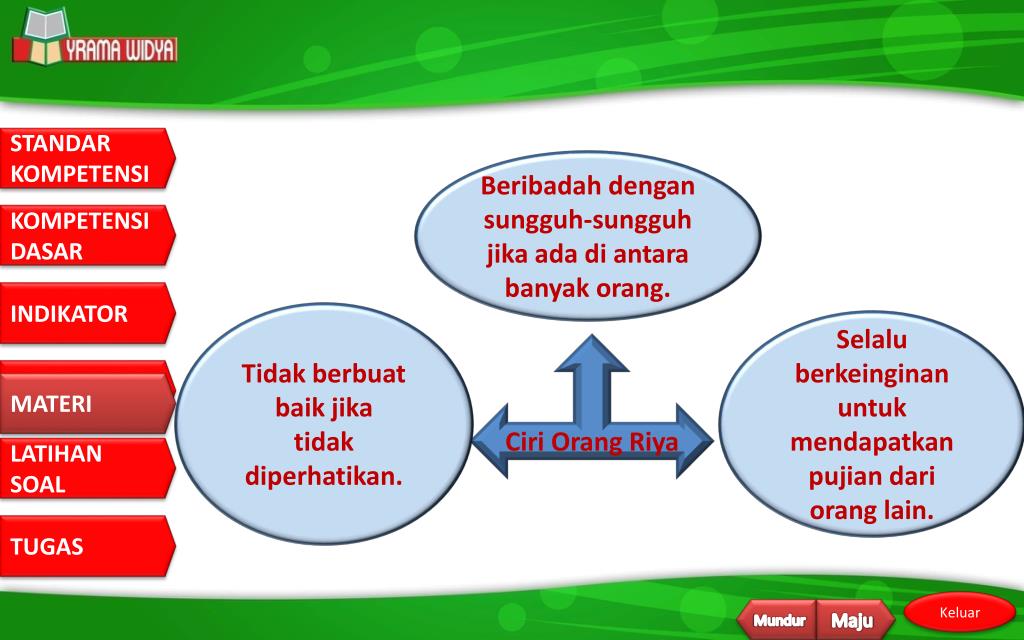 YRAMA WIDYA

STANDAR KOMPETENSI

KOMPETENSI DASAR

INDIKATOR

MATERI

LATIHAN SOAL

TUGAS

Beribadah dengan sungguh-sungguh jika ada di antara banyak orang.

Tidak berbuat baik jika tidak diperhatikan.

Ciri Orang Riya

Selalu berkeinginan untuk mendapatkan pujian dari orang lain.

Mundur

Maju

Keluar